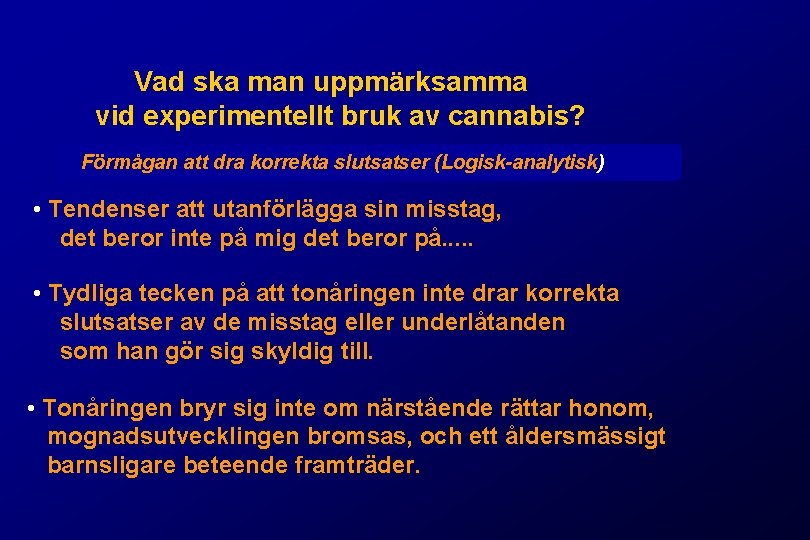 Vad ska man uppmärksamma vid experimentellt bruk av cannabis?

Förmågan att dra korrekta slutsatser (Logisk-analytisk)

• Tendenser att utanförlägga sin misstag, det beror inte på mig det beror på.....

• Tydliga tecken på att tonåringen inte drar korrekta slutsatser av de misstag eller underlåtanden som han gör sig skyldig till.

• Tonåringen bryr sig inte om närstående rättar honom, mognadsutvecklingen bromsas, och ett åldersmässigt barnsligare beteende framträder.